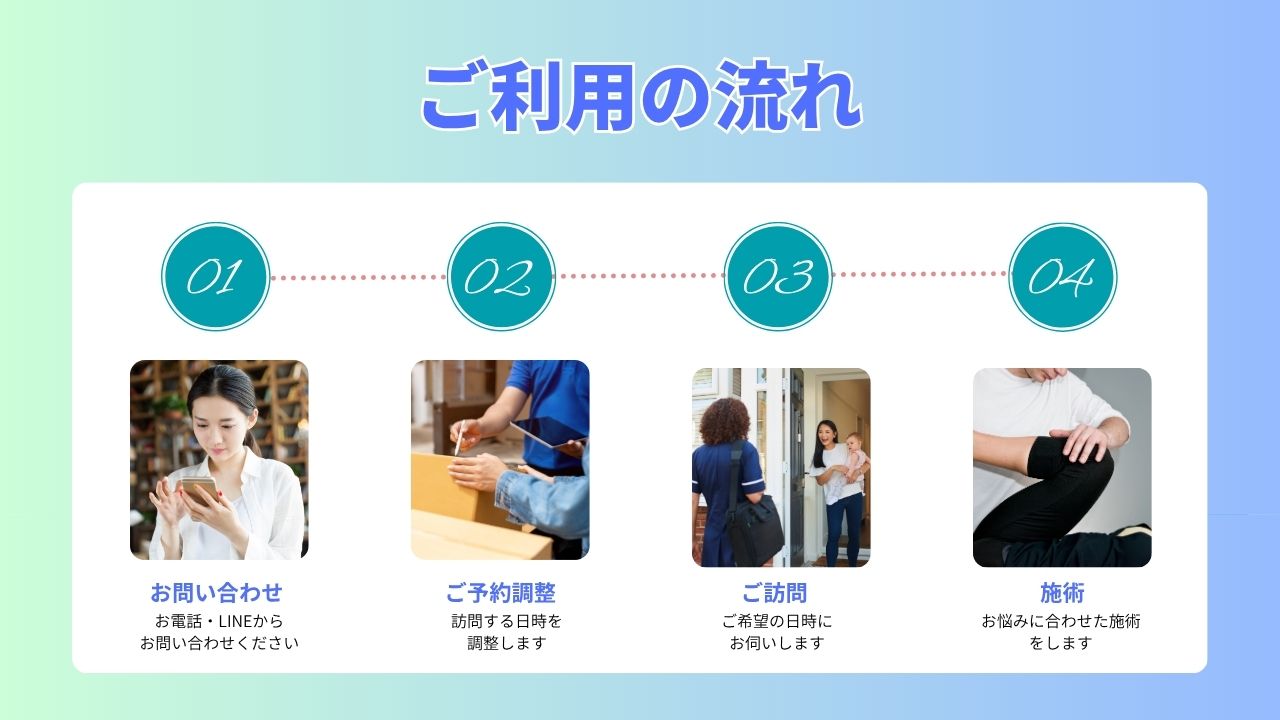 ご利用の流れ

01

02

03

04

お問い合わせ
お電話・LINEから
お問い合わせください

ご予約調整
訪問する日時を
調整します

ご訪問
ご希望の日時に
お伺いします

施術
お悩みに合わせた施術
をします